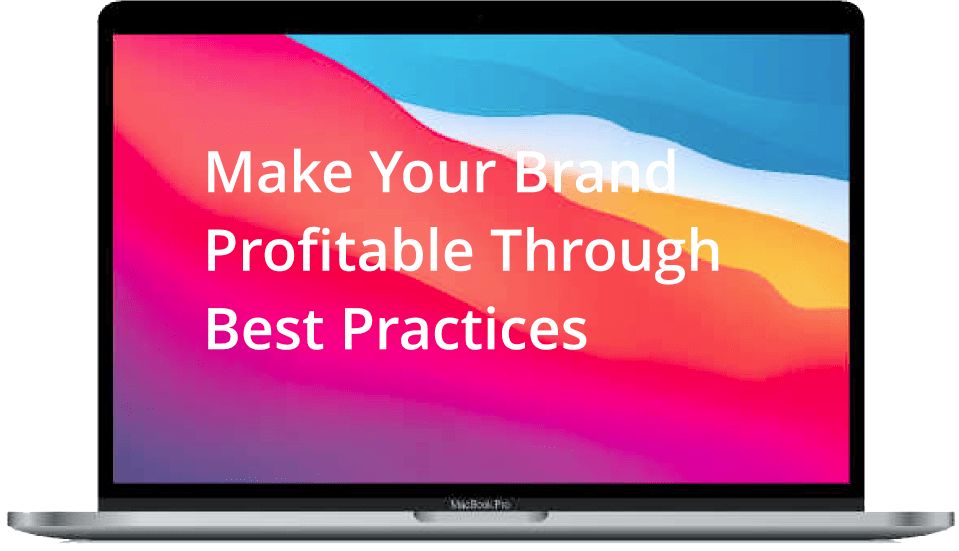 Make Your Brand Profitable Through Best Practices

MacBook Pro